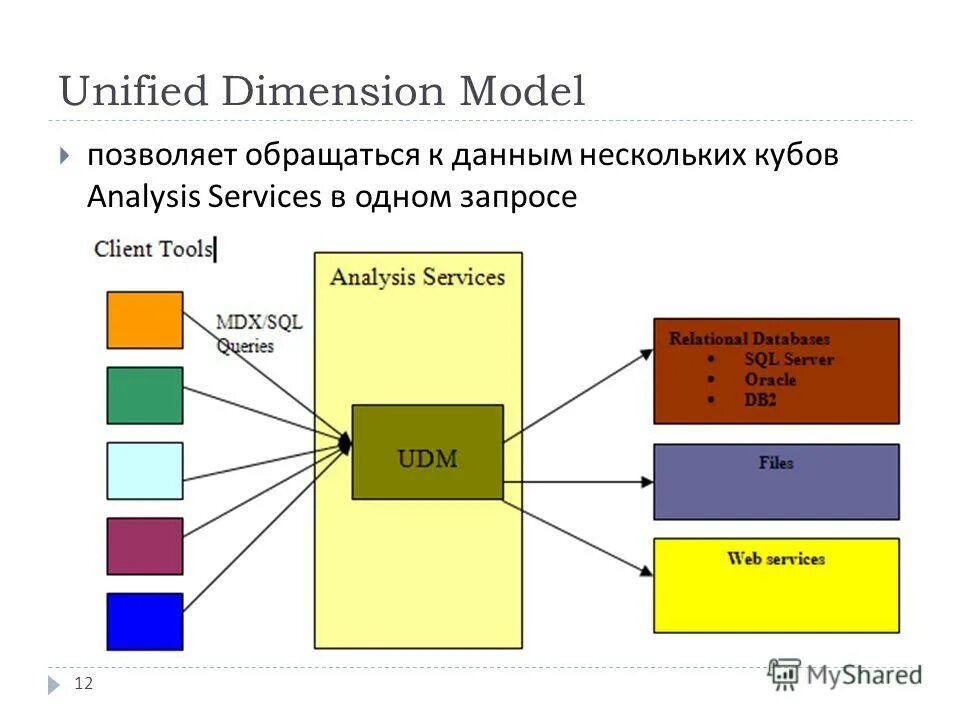 Unified Dimension Model

позволяет обращаться к данным нескольких кубов Analysis Services в одном запросе

Client Tools

MDX/SQL Queries

Analysis Services

UDM

Relational Databases
• SQL Server
• Oracle
• DB2

Files

Web services

12

MyShared